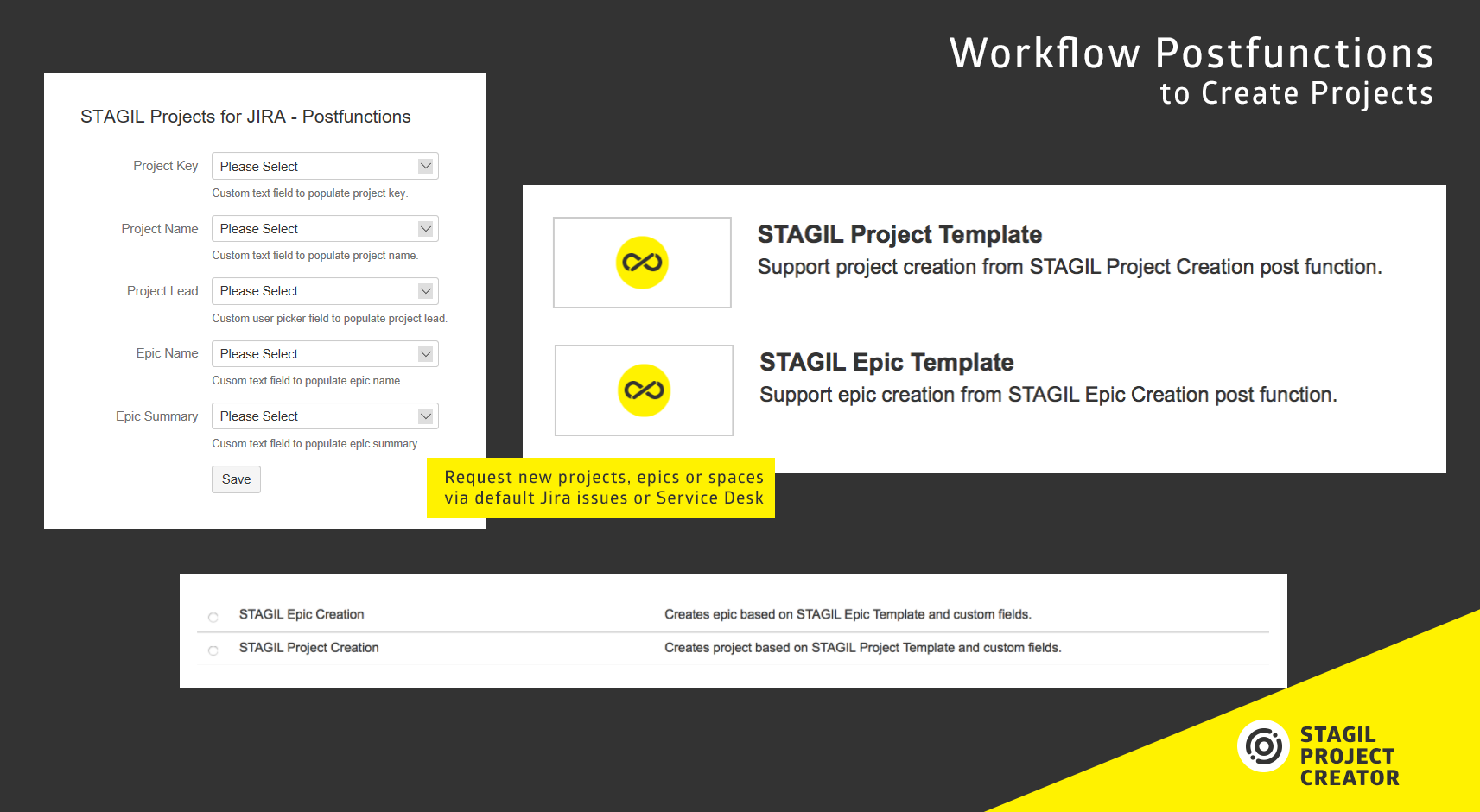 Workflow Postfunctions
to Create Projects

STAGIL Projects for JIRA - Postfunctions

Project Key Please Select
Custom text field to populate project key.

Project Name Please Select
Custom text field to populate project name.

Project Lead Please Select
Custom user picker field to populate project lead.

Epic Name Please Select
Cusom text field to populate epic name.

Epic Summary Please Select
Cusom text field to populate epic summary.

Save

STAGIL Project Template
Support project creation from STAGIL Project Creation post function.

STAGIL Epic Template
Support epic creation from STAGIL Epic Creation post function.

Request new projects, epics or spaces
via default Jira issues or Service Desk

| STAGIL Epic Creation | Creates epic based on STAGIL Epic Template and custom fields. |
|---|---|
| STAGIL Project Creation | Creates project based on STAGIL Project Template and custom fields. |

STAGIL
PROJECT
CREATOR